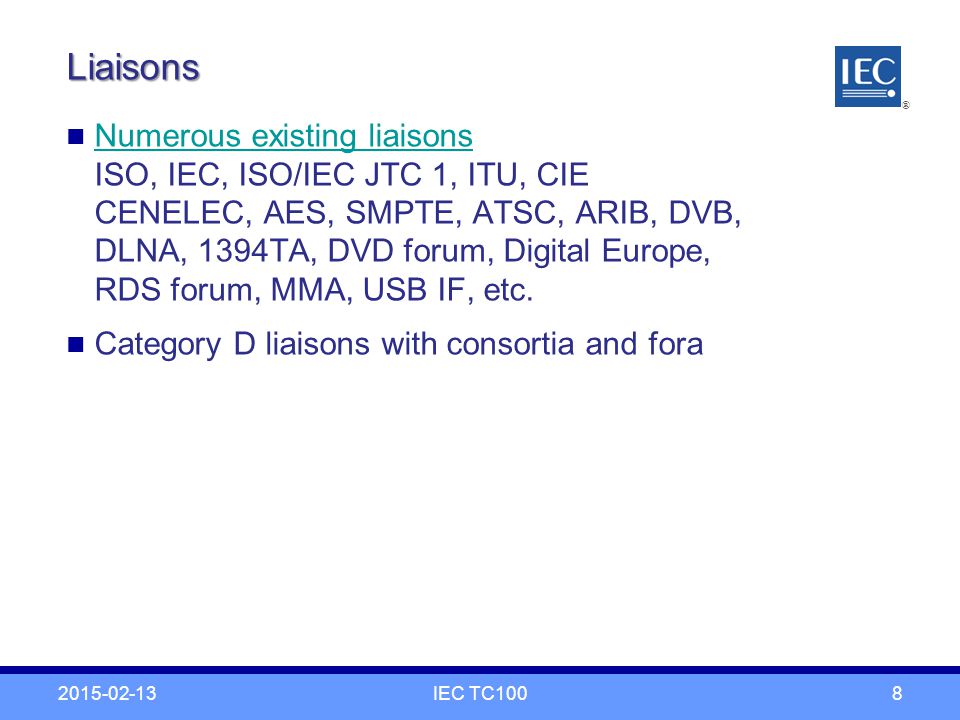 Liaisons

IEC ®

■ Numerous existing liaisons
ISO, IEC, ISO/IEC JTC 1, ITU, CIE
CENELEC, AES, SMPTE, ATSC, ARIB, DVB, DLNA, 1394TA, DVD forum, Digital Europe, RDS forum, MMA, USB IF, etc.

■ Category D liaisons with consortia and fora

2015-02-13 IEC TC100 8